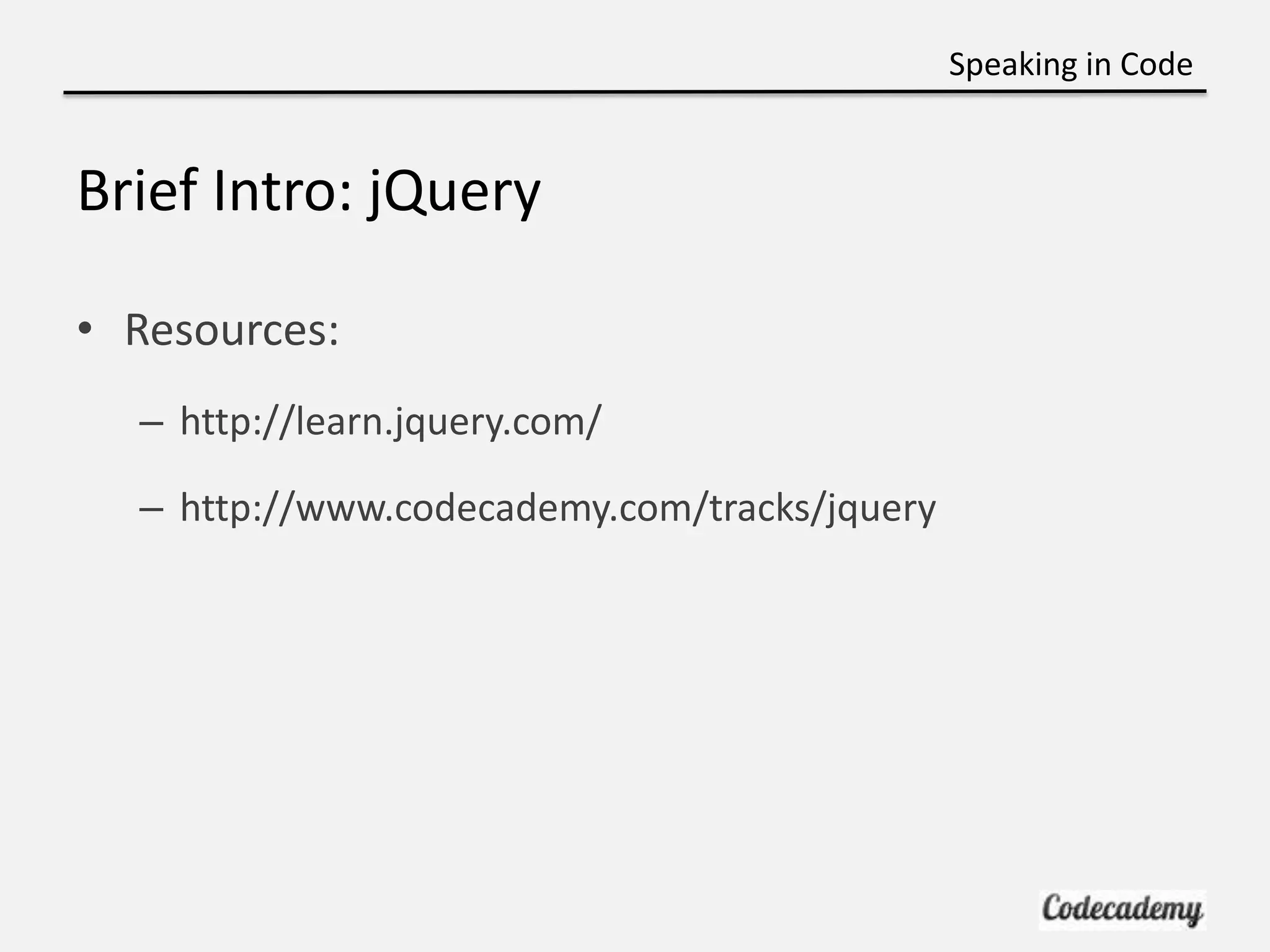 Speaking in Code

Brief Intro: jQuery

• Resources:

– http://learn.jquery.com/

– http://www.codecademy.com/tracks/jquery

Codecademy